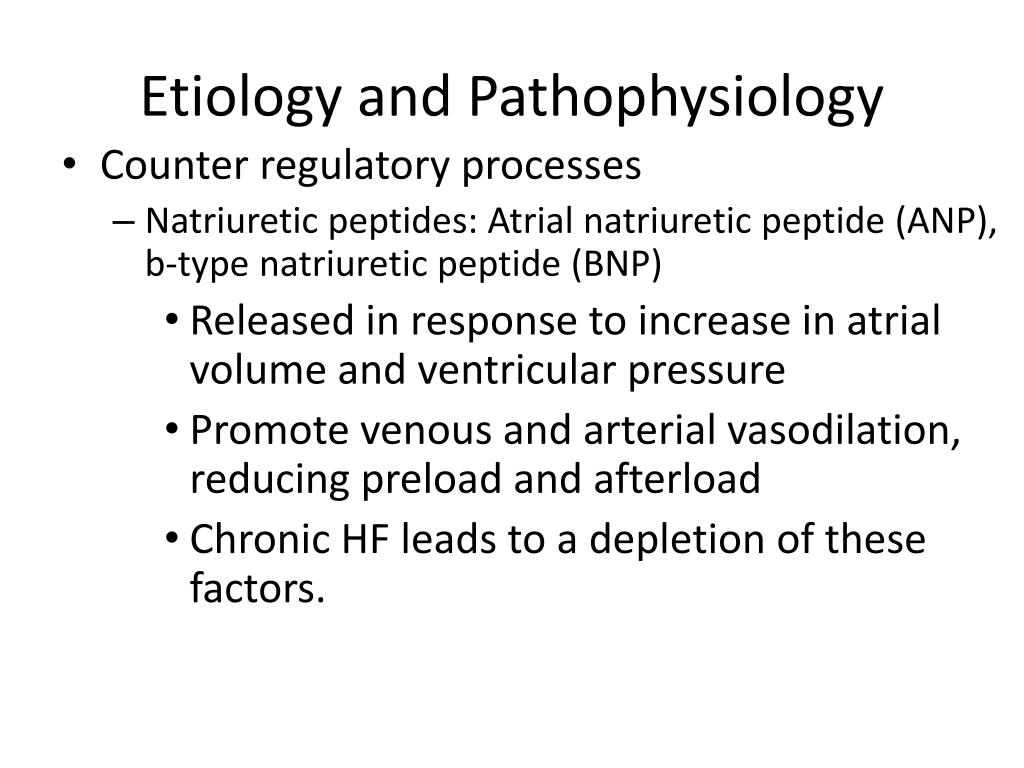 Etiology and Pathophysiology

• Counter regulatory processes
  – Natriuretic peptides: Atrial natriuretic peptide (ANP), b-type natriuretic peptide (BNP)
    • Released in response to increase in atrial volume and ventricular pressure
    • Promote venous and arterial vasodilation, reducing preload and afterload
    • Chronic HF leads to a depletion of these factors.